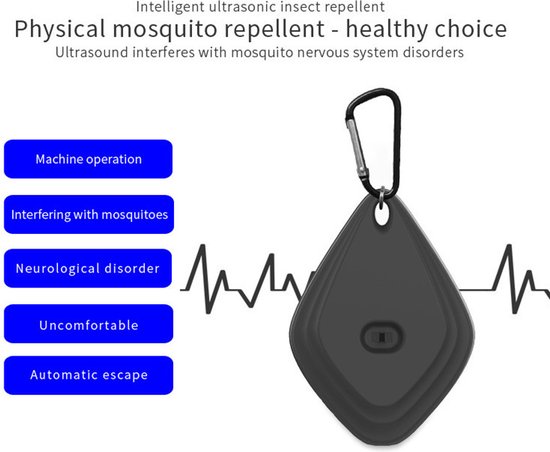 Intelligent ultrasonic insect repellent

Physical mosquito repellent - healthy choice

Ultrasound interferes with mosquito nervous system disorders

Machine operation

Interfering with mosquitoes

Neurological disorder

Uncomfortable

Automatic escape